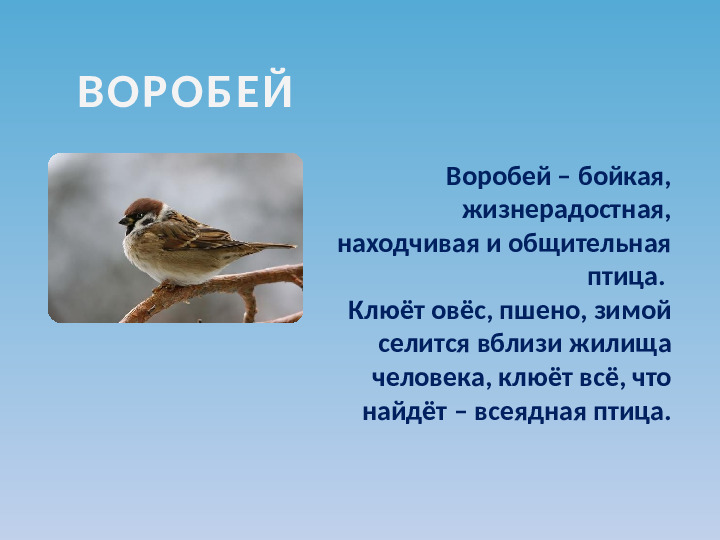 ВОРОБЕЙ

Воробей – бойкая, жизнерадостная, находчивая и общительная птица.
Клюёт овёс, пшено, зимой селится вблизи жилища человека, клюёт всё, что найдёт – всеядная птица.